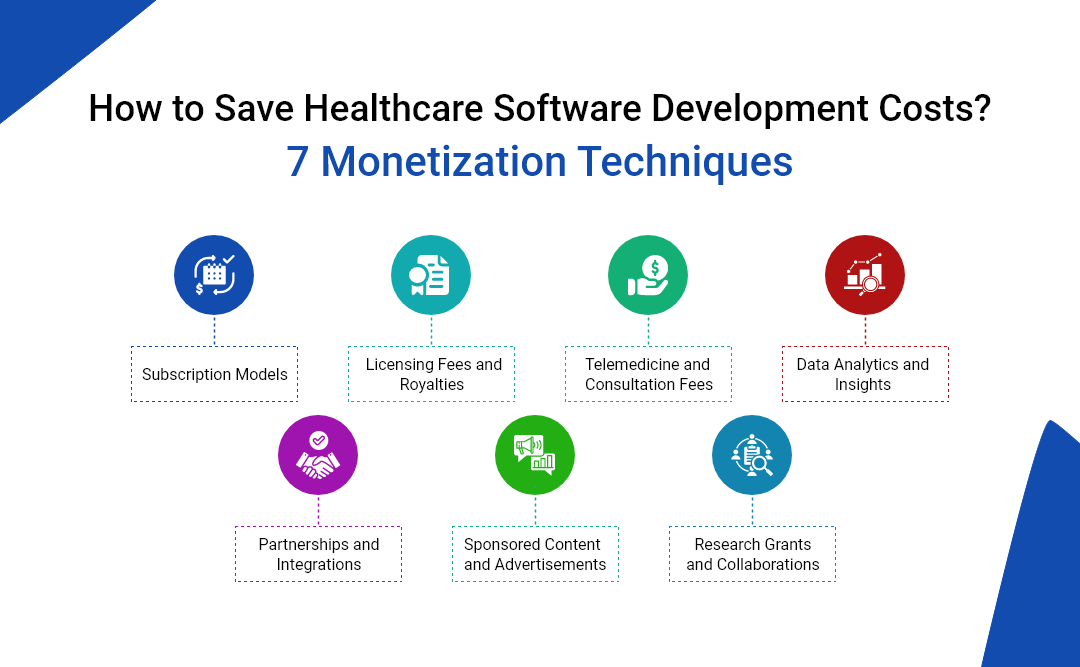 How to Save Healthcare Software Development Costs?
7 Monetization Techniques

Subscription Models

Licensing Fees and Royalties

Telemedicine and Consultation Fees

Data Analytics and Insights

Partnerships and Integrations

Sponsored Content and Advertisements

Research Grants and Collaborations